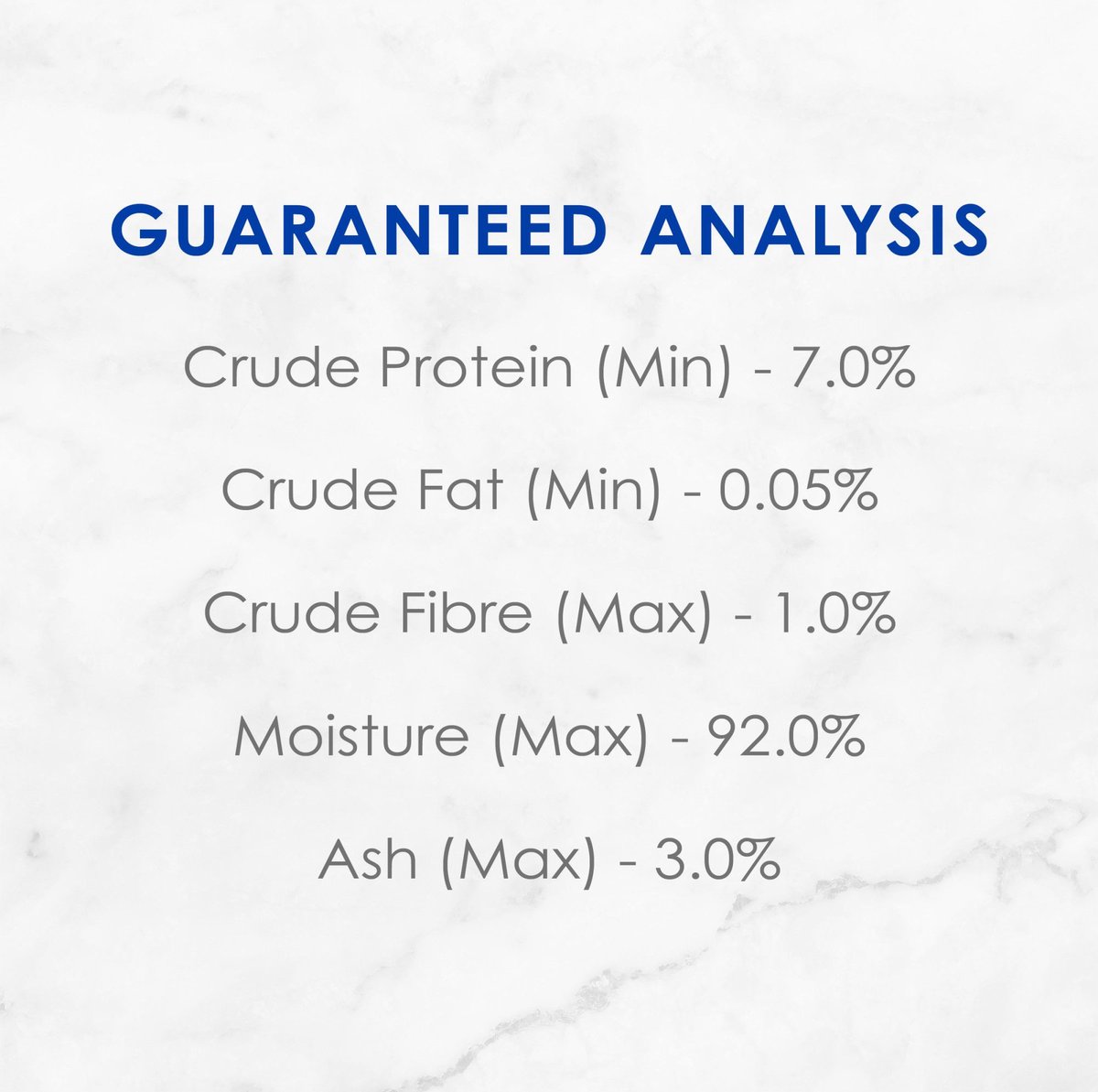 GUARANTEED ANALYSIS

Crude Protein (Min) - 7.0%

Crude Fat (Min) - 0.05%

Crude Fibre (Max) - 1.0%

Moisture (Max) - 92.0%

Ash (Max) - 3.0%